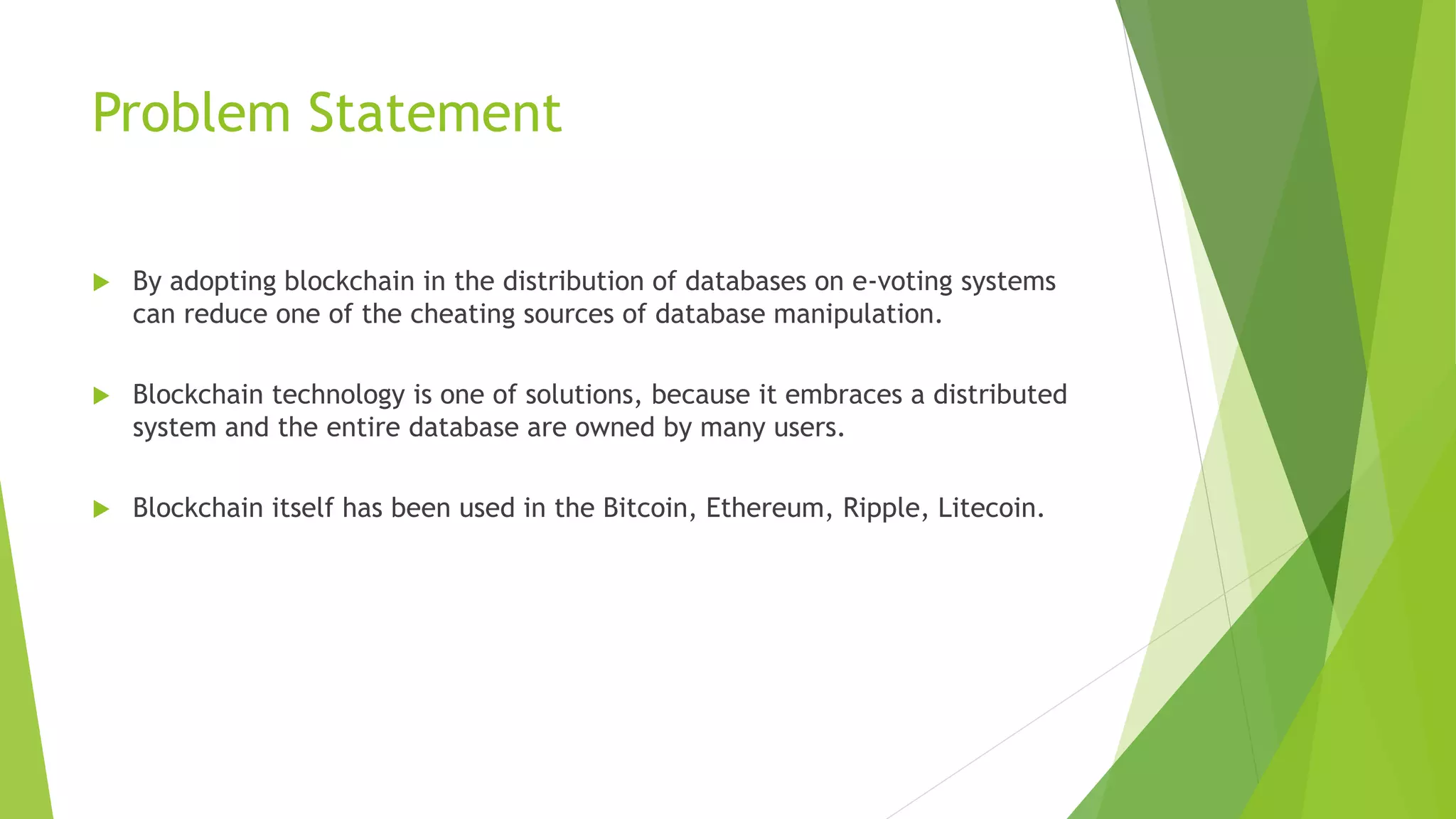 Problem Statement

By adopting blockchain in the distribution of databases on e-voting systems can reduce one of the cheating sources of database manipulation.

Blockchain technology is one of solutions, because it embraces a distributed system and the entire database are owned by many users.

Blockchain itself has been used in the Bitcoin, Ethereum, Ripple, Litecoin.